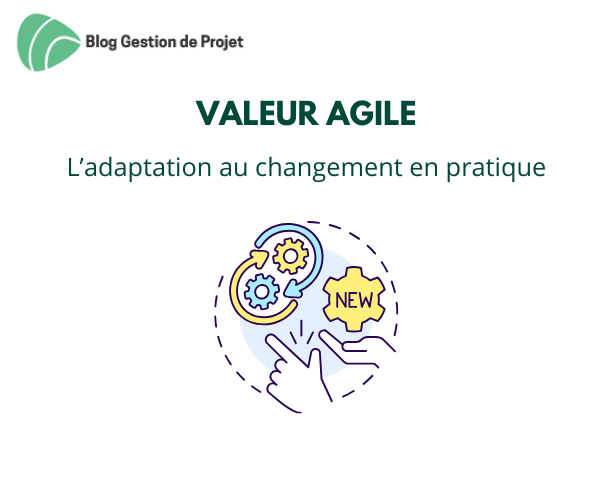 Blog Gestion de Projet

VALEUR AGILE

L’adaptation au changement en pratique

NEW